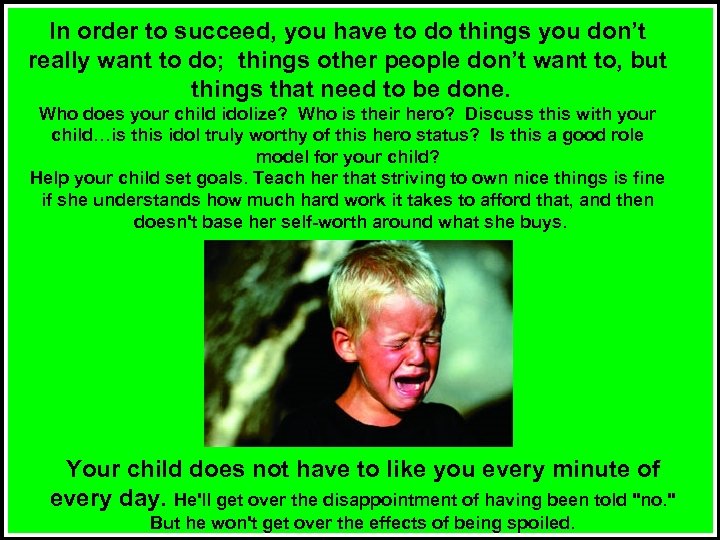 In order to succeed, you have to do things you don't really want to do; things other people don't want to, but things that need to be done.

Who does your child idolize? Who is their hero? Discuss this with your child…is this idol truly worthy of this hero status? Is this a good role model for your child?

Help your child set goals. Teach her that striving to own nice things is fine if she understands how much hard work it takes to afford that, and then doesn't base her self-worth around what she buys.

Your child does not have to like you every minute of every day. He'll get over the disappointment of having been told "no." But he won't get over the effects of being spoiled.